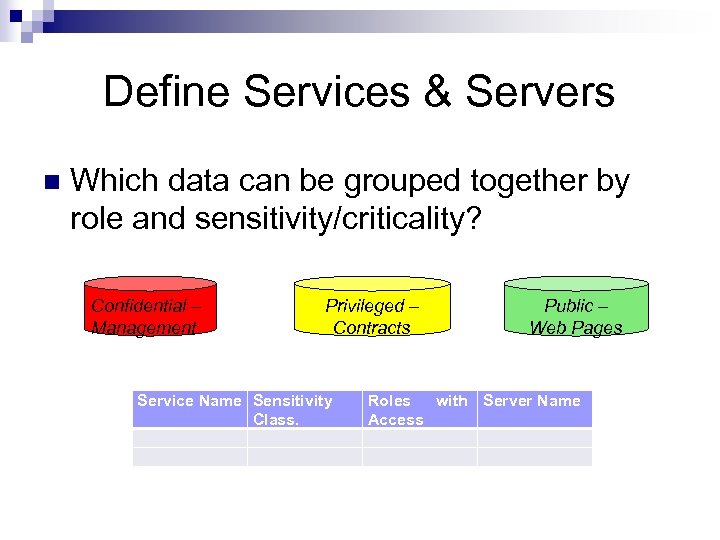 Define Services & Servers

Which data can be grouped together by role and sensitivity/criticality?

Confidential – Management

Privileged – Contracts

Public – Web Pages

| Service Name | Sensitivity Class. | Roles with Access | Server Name |
|---|---|---|---|
| | | | |
| | | | |